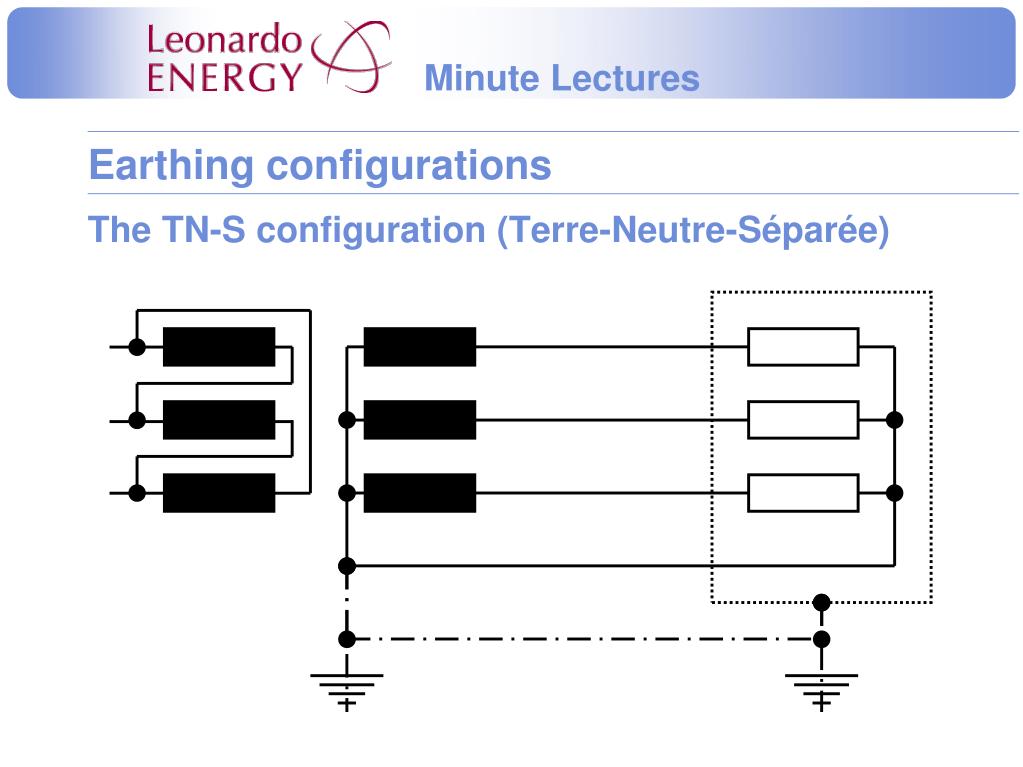 Leonardo ENERGY

Minute Lectures

Earthing configurations

The TN-S configuration (Terre-Neutre-Séparée)